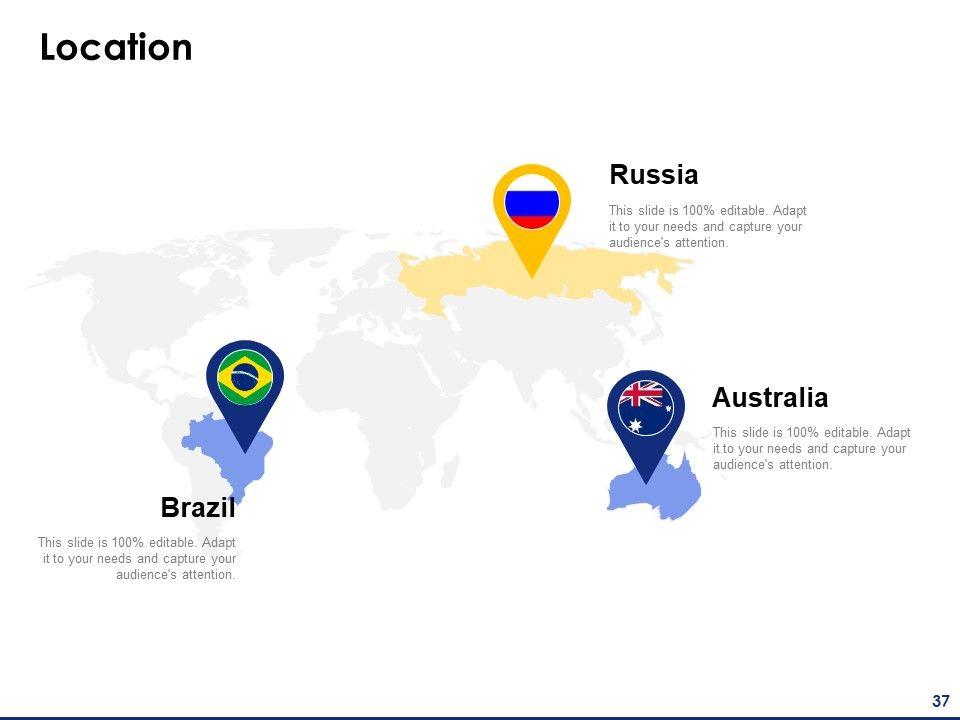 Location

Russia

This slide is 100% editable. Adapt it to your needs and capture your audience's attention.

Australia

This slide is 100% editable. Adapt it to your needs and capture your audience's attention.

Brazil

This slide is 100% editable. Adapt it to your needs and capture your audience's attention.

37